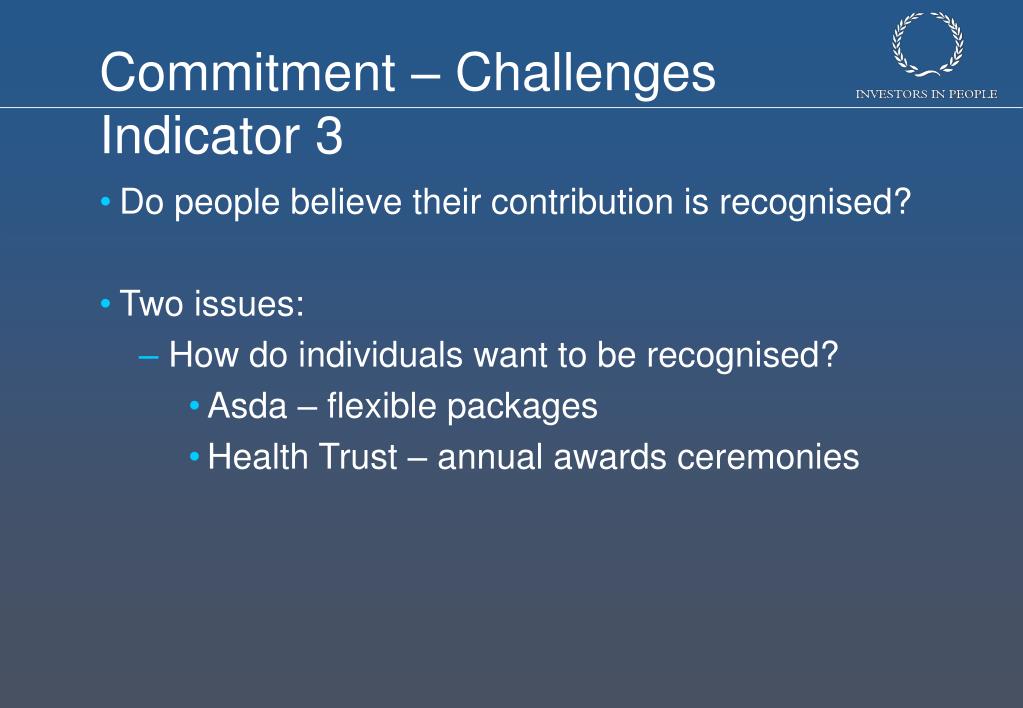 Commitment – Challenges Indicator 3

INVESTORS IN PEOPLE

• Do people believe their contribution is recognised?

• Two issues:
– How do individuals want to be recognised?
• Asda – flexible packages
• Health Trust – annual awards ceremonies